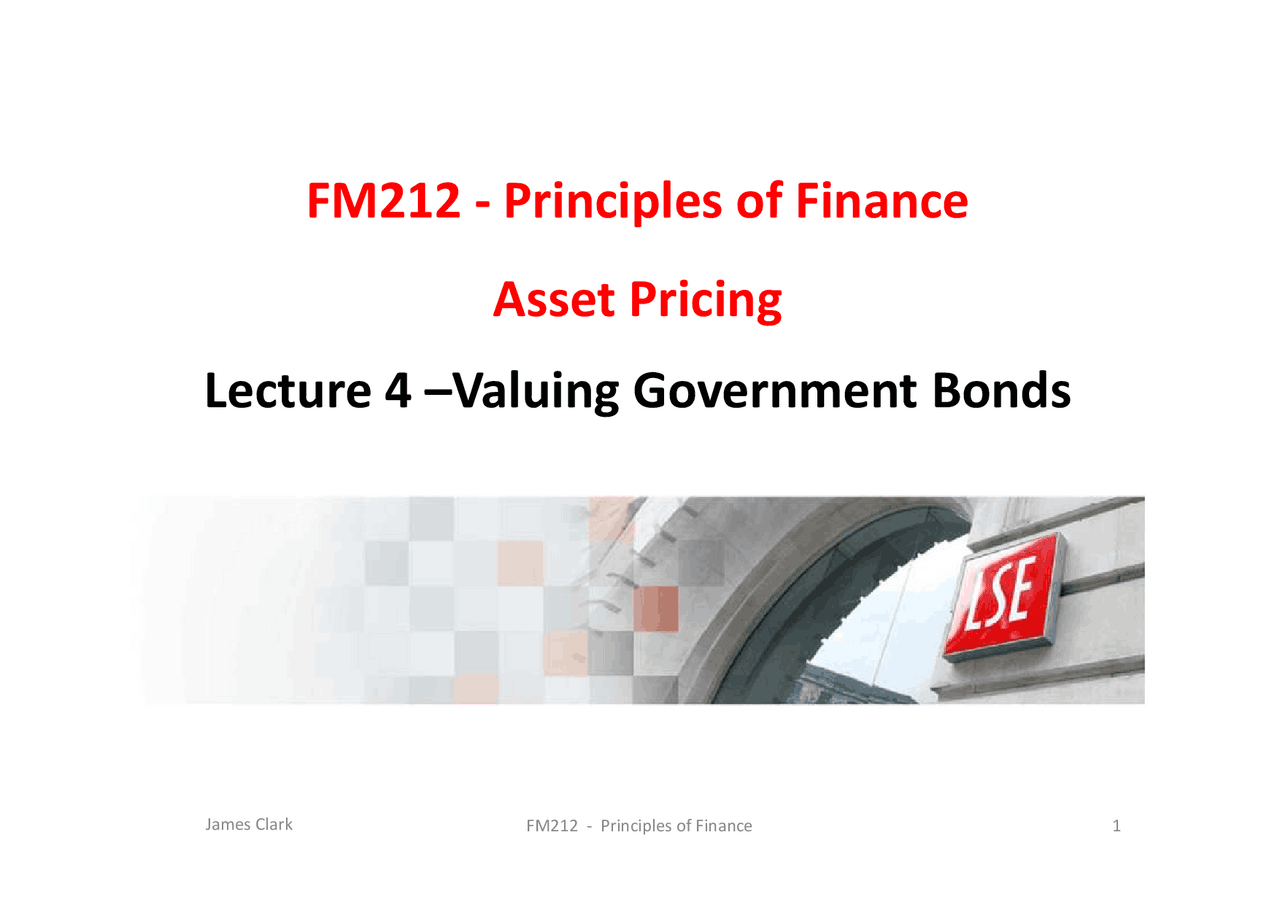 FM212 - Principles of Finance

Asset Pricing

Lecture 4 –Valuing Government Bonds

LSE

James Clark

FM212 - Principles of Finance

1